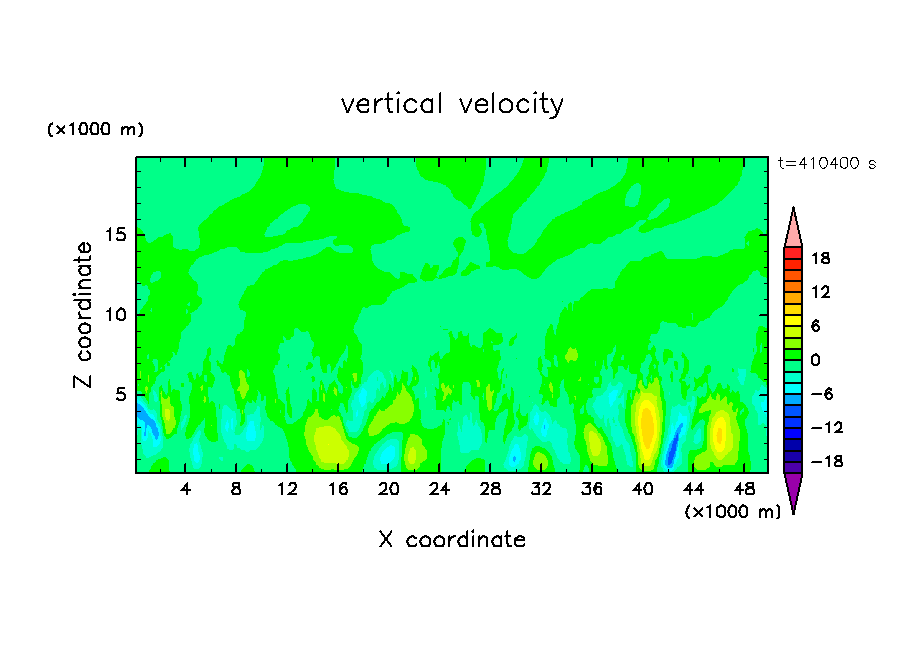 vertical velocity

(×1000 m)

t=410400 s

Z coordinate

15

10

5

4 8 12 16 20 24 28 32 36 40 44 48

(×1000 m)

X coordinate

18
12
6
0
−6
−12
−18